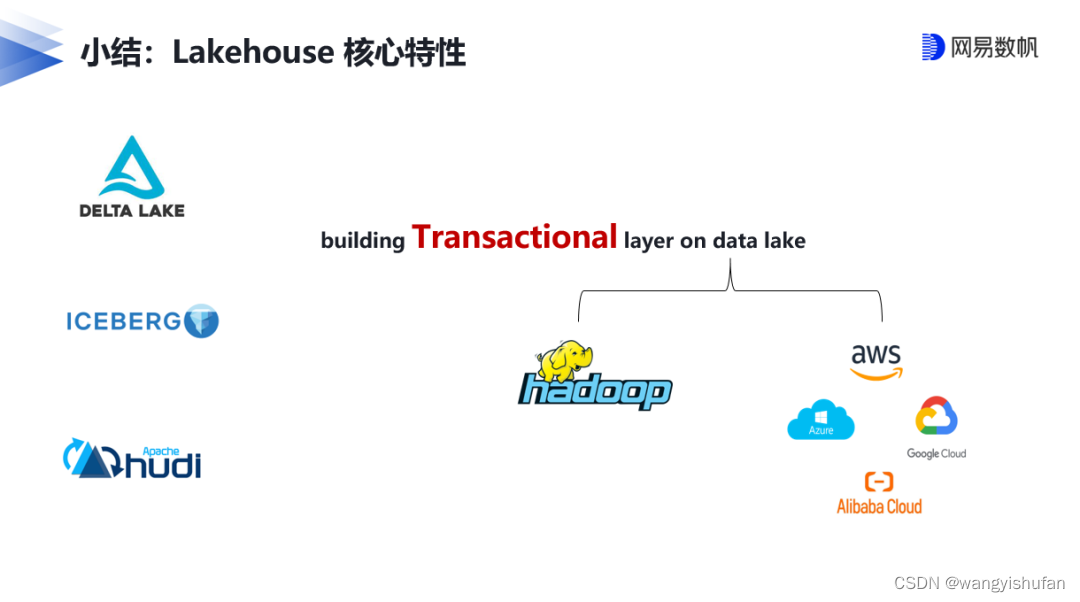 小结：Lakehouse 核心特性

网易数帆

DELTA LAKE

ICEBERG

Apache hudi

building Transactional layer on data lake

hadoop

aws

Azure

Google Cloud

Alibaba Cloud

CSDN @wangyishufan